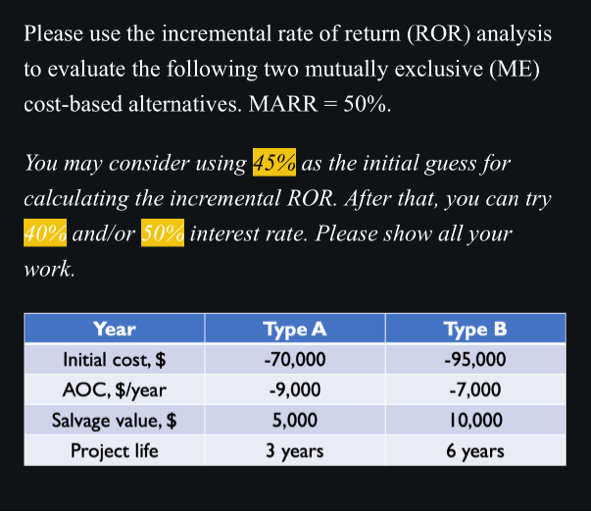 Please use the incremental rate of return (ROR) analysis to evaluate the following two mutually exclusive (ME) cost-based alternatives. MARR = 50%.

You may consider using 45% as the initial guess for calculating the incremental ROR. After that, you can try 40% and/or 50% interest rate. Please show all your work.

| Year | Type A | Type B |
|---|---|---|
| Initial cost, $ | -70,000 | -95,000 |
| AOC, $/year | -9,000 | -7,000 |
| Salvage value, $ | 5,000 | 10,000 |
| Project life | 3 years | 6 years |